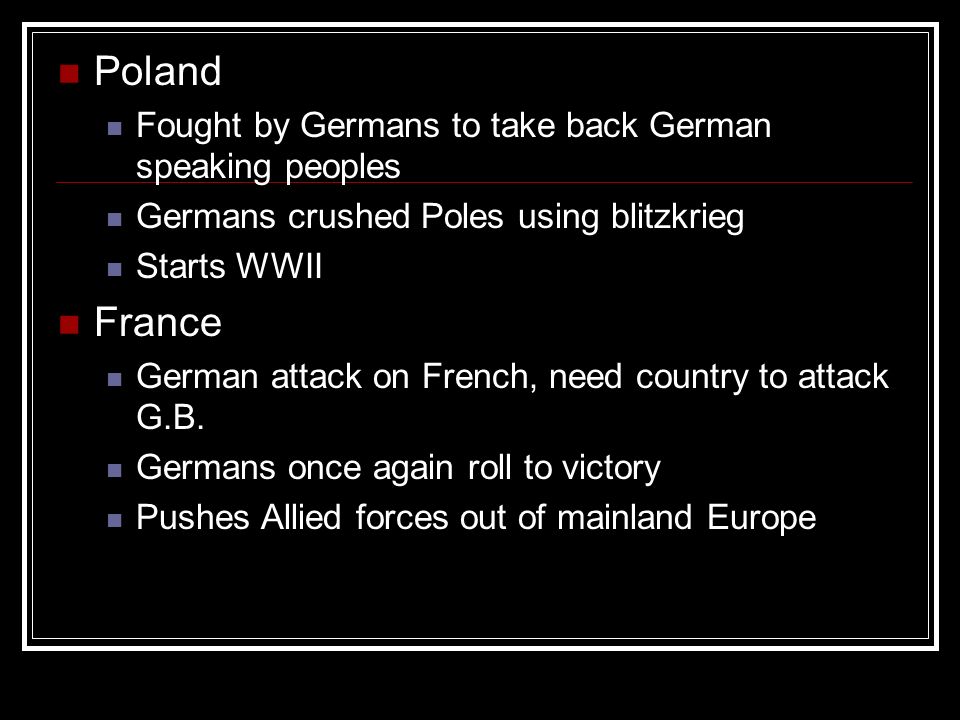 Poland

Fought by Germans to take back German speaking peoples

Germans crushed Poles using blitzkrieg

Starts WWII

France

German attack on French, need country to attack G.B.

Germans once again roll to victory

Pushes Allied forces out of mainland Europe